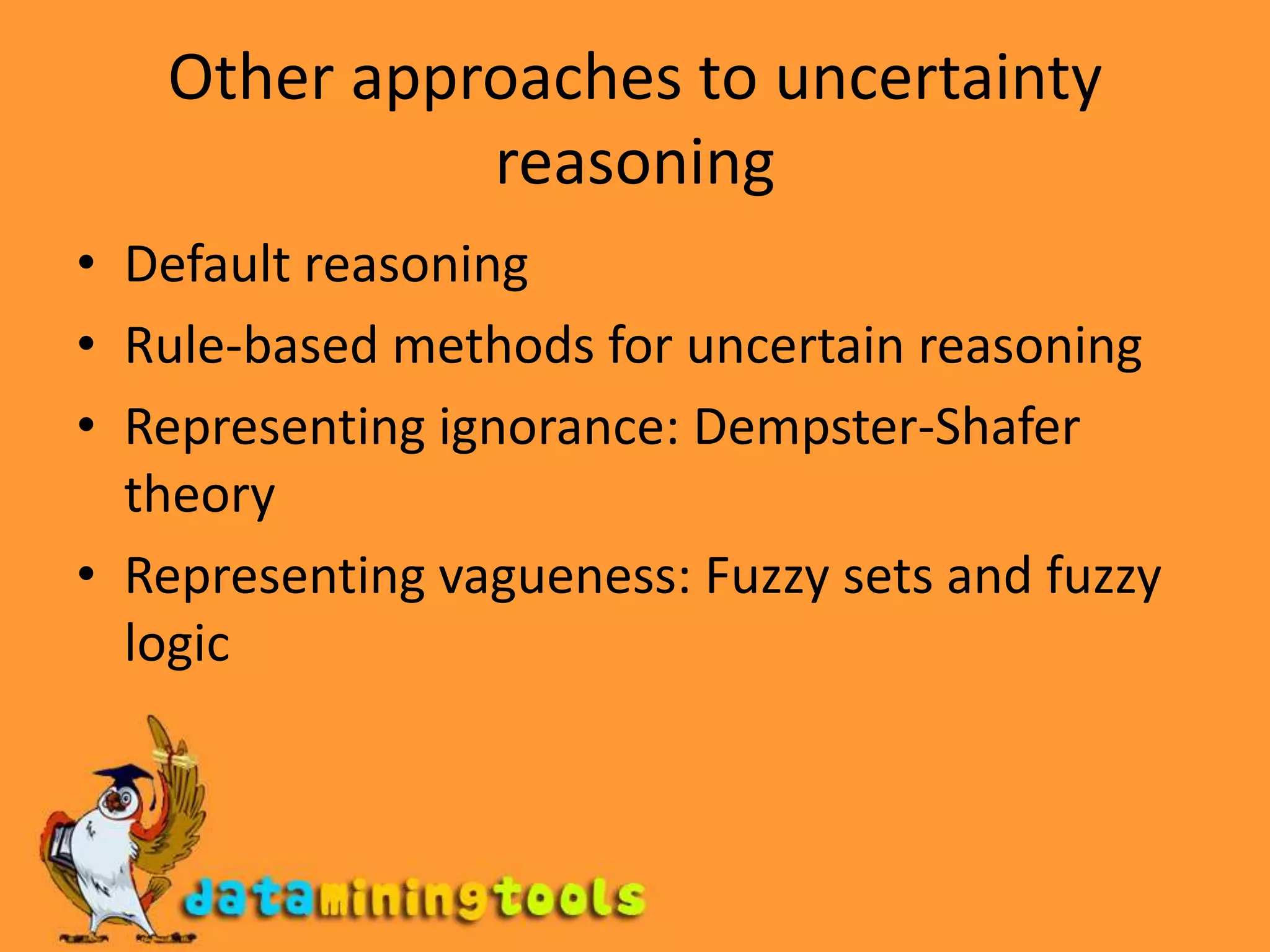 Other approaches to uncertainty reasoning

• Default reasoning
• Rule-based methods for uncertain reasoning
• Representing ignorance: Dempster-Shafer theory
• Representing vagueness: Fuzzy sets and fuzzy logic

dataminingtools